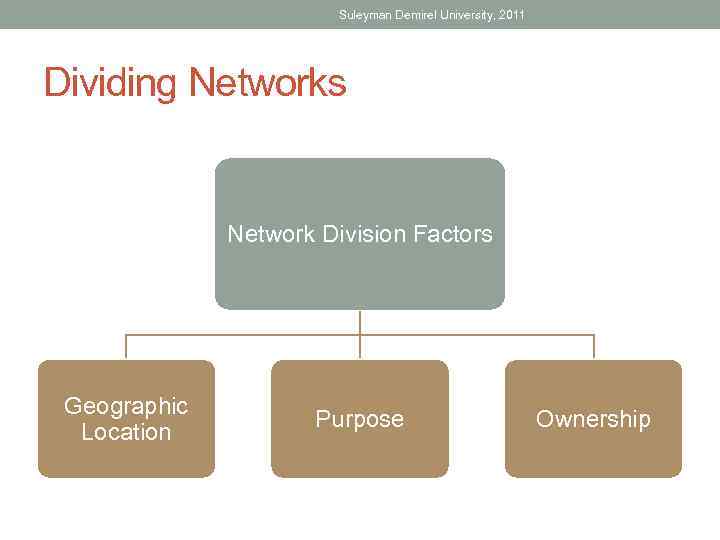 Suleyman Demirel University, 2011

Dividing Networks

Network Division Factors

Geographic Location

Purpose

Ownership